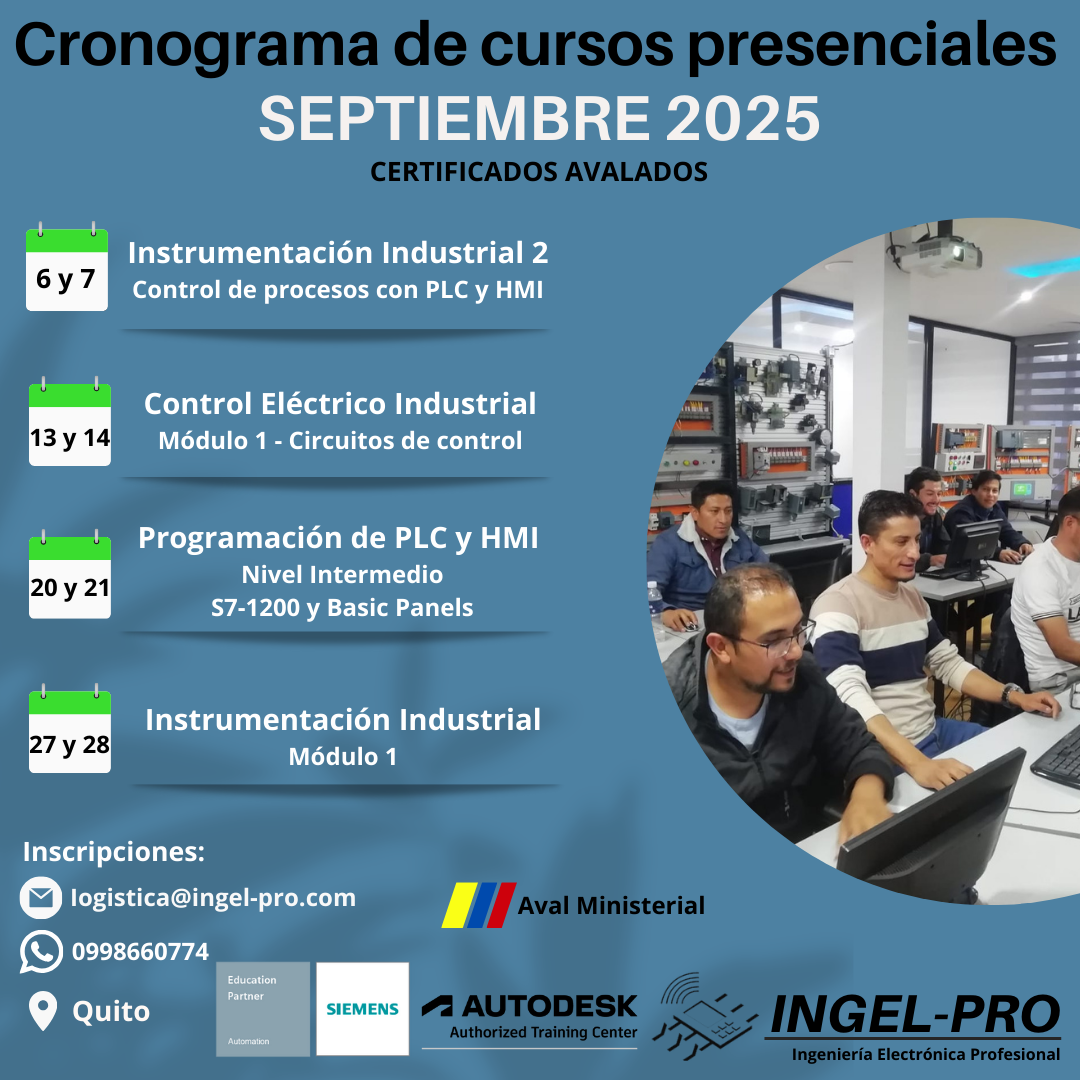 Cronograma de cursos presenciales
SEPTIEMBRE 2025
CERTIFICADOS AVALADOS

6 y 7
Instrumentación Industrial 2
Control de procesos con PLC y HMI

13 y 14
Control Eléctrico Industrial
Módulo 1 - Circuitos de control

20 y 21
Programación de PLC y HMI
Nivel Intermedio
S7-1200 y Basic Panels

27 y 28
Instrumentación Industrial
Módulo 1

Inscripciones:
logistica@ingel-pro.com
0998660774
Quito

Aval Ministerial

Education Partner
Automation
SIEMENS

AUTODESK
Authorized Training Center

INGEL-PRO
Ingeniería Electrónica Profesional